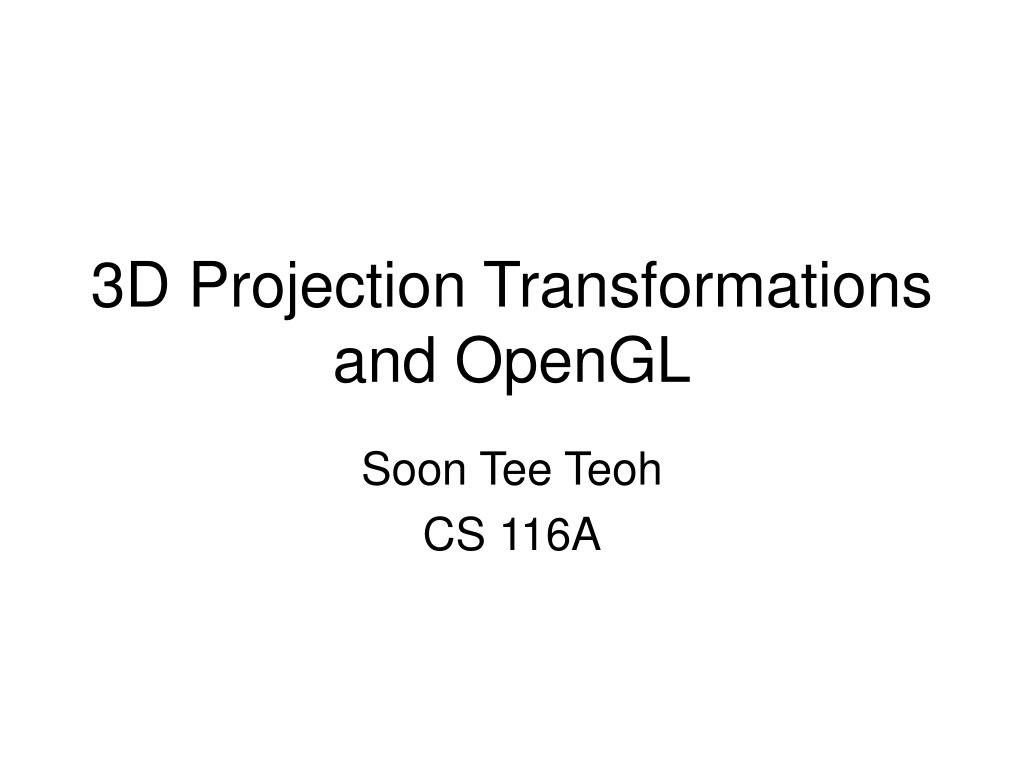 3D Projection Transformations and OpenGL

Soon Tee Teoh

CS 116A